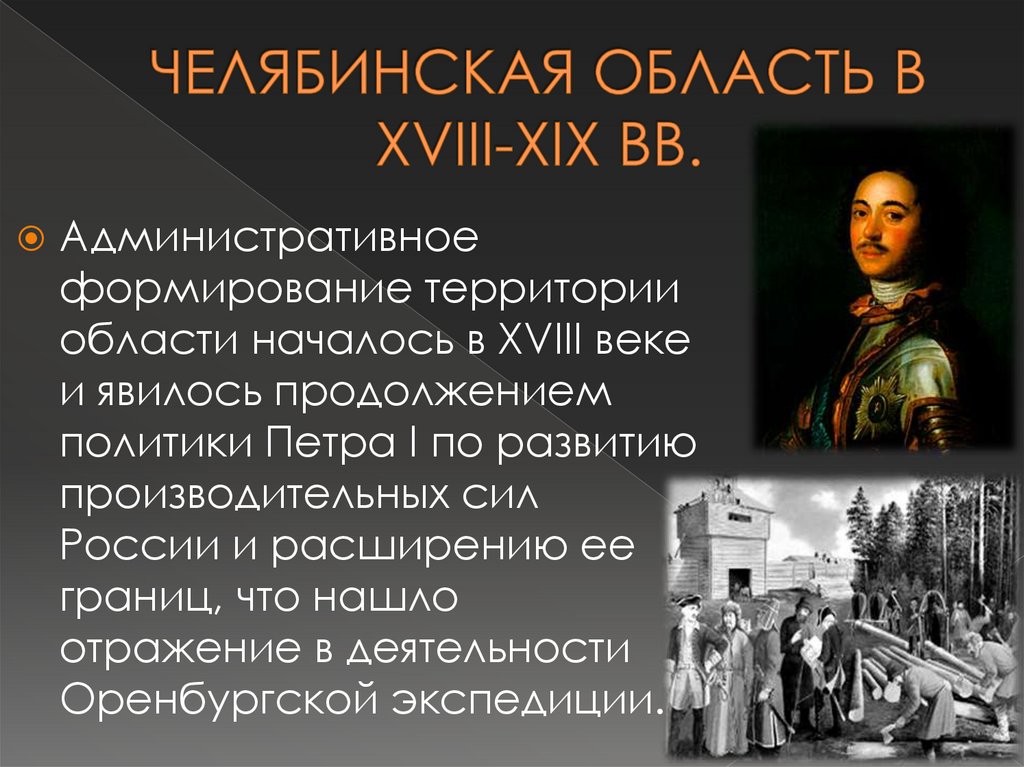 ЧЕЛЯБИНСКАЯ ОБЛАСТЬ В XVIII-XIX ВВ.

Административное формирование территории области началось в XVIII веке и явилось продолжением политики Петра I по развитию производительных сил России и расширению ее границ, что нашло отражение в деятельности Оренбургской экспедиции.